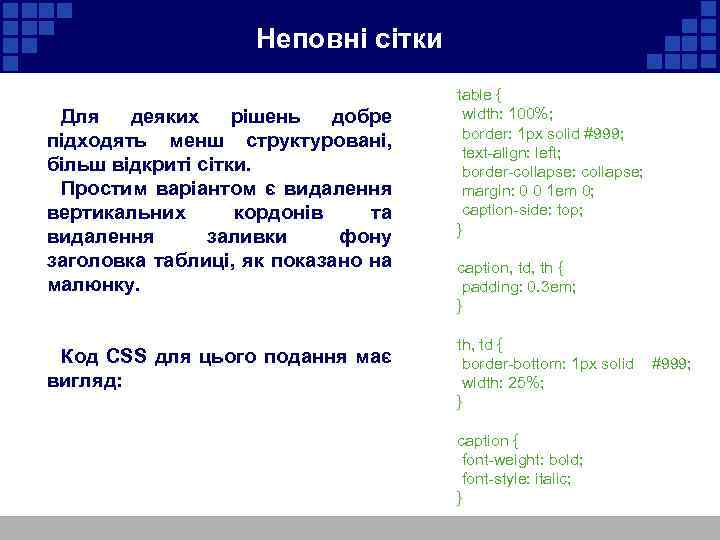 Неповні сітки

Для деяких рішень добре підходять менш структуровані, більш відкриті сітки.

Простим варіантом є видалення вертикальних кордонів та видалення заливки фону заголовка таблиці, як показано на малюнку.

Код CSS для цього подання має вигляд:

table {
 width: 100%;
 border: 1px solid #999;
 text-align: left;
 border-collapse: collapse;
 margin: 0 0 1em 0;
 caption-side: top;
}

caption, td, th {
 padding: 0.3em;
}

th, td {
 border-bottom: 1px solid #999;
 width: 25%;
}

caption {
 font-weight: bold;
 font-style: italic;
}